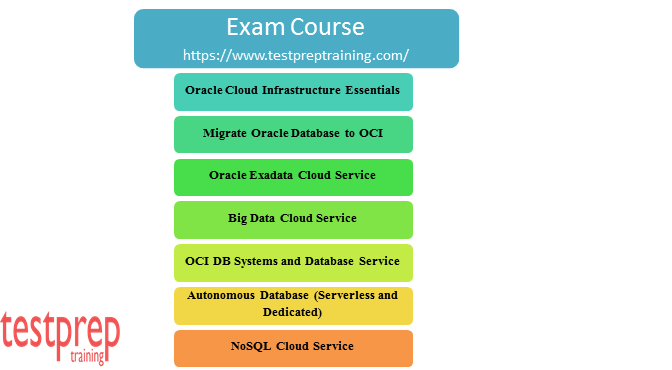 Exam Course
https://www.testpreptraining.com/

Oracle Cloud Infrastructure Essentials

Migrate Oracle Database to OCI

Oracle Exadata Cloud Service

Big Data Cloud Service

OCI DB Systems and Database Service

Autonomous Database (Serverless and Dedicated)

NoSQL Cloud Service

testprep
training